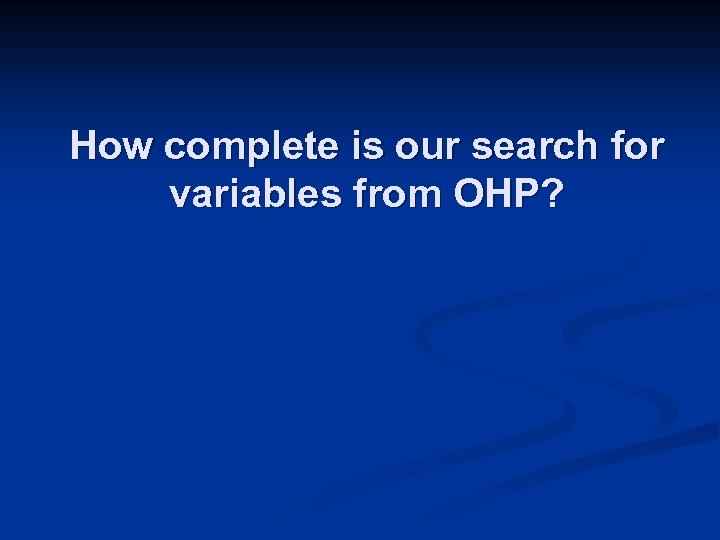 How complete is our search for variables from OHP?